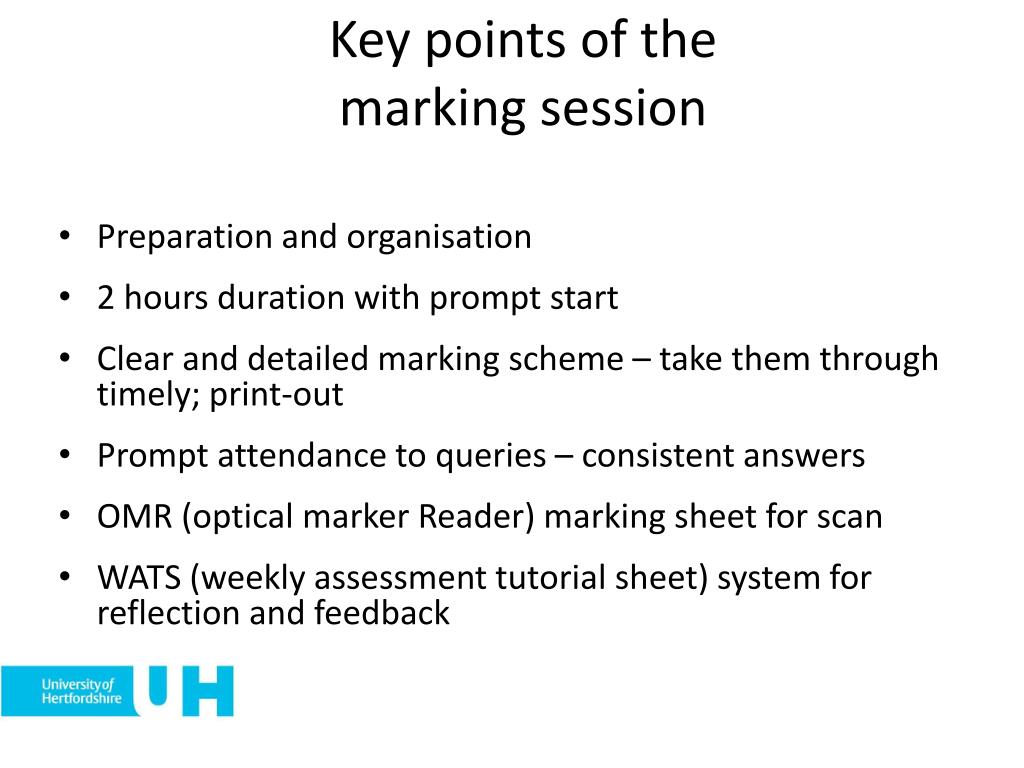 Key points of the marking session

• Preparation and organisation
• 2 hours duration with prompt start
• Clear and detailed marking scheme – take them through timely; print-out
• Prompt attendance to queries – consistent answers
• OMR (optical marker Reader) marking sheet for scan
• WATS (weekly assessment tutorial sheet) system for reflection and feedback

University of Hertfordshire UH